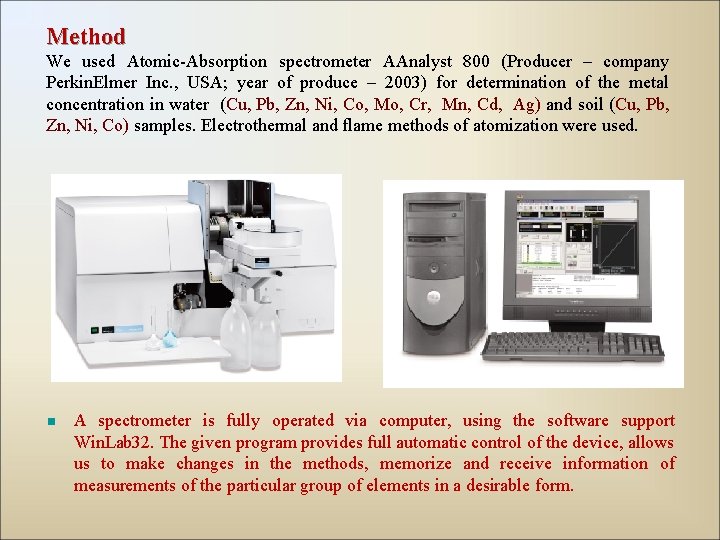 Method

We used Atomic-Absorption spectrometer AAnalyst 800 (Producer – company PerkinElmer Inc., USA; year of produce – 2003) for determination of the metal concentration in water (Cu, Pb, Zn, Ni, Co, Mo, Cr, Mn, Cd, Ag) and soil (Cu, Pb, Zn, Ni, Co) samples. Electrothermal and flame methods of atomization were used.

A spectrometer is fully operated via computer, using the software support WinLab32. The given program provides full automatic control of the device, allows us to make changes in the methods, memorize and receive information of measurements of the particular group of elements in a desirable form.